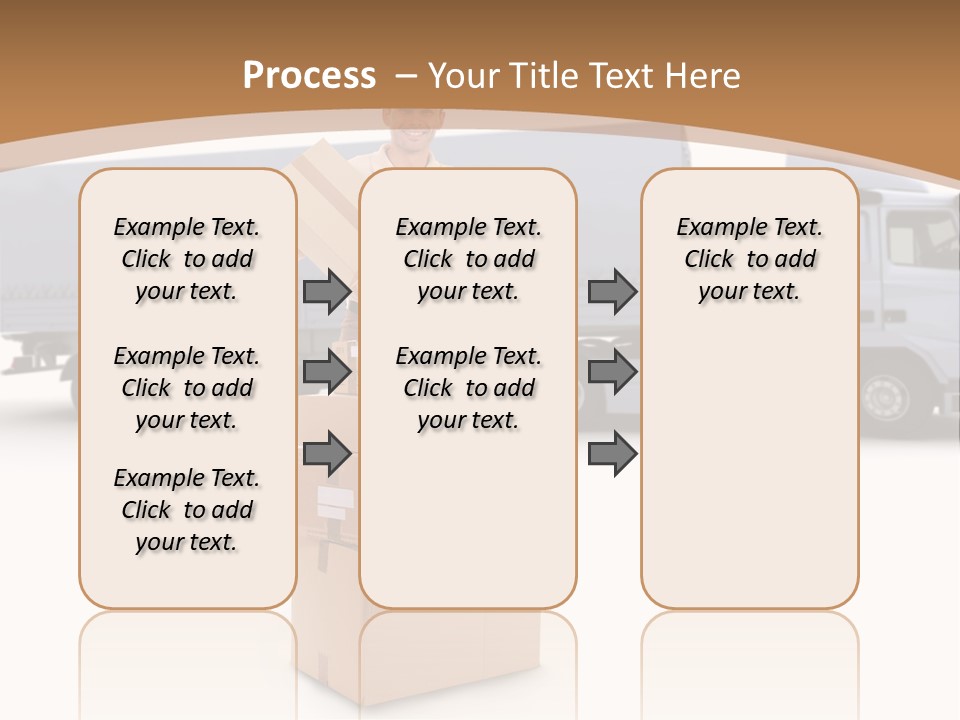 Process – Your Title Text Here

Example Text. Click to add your text.

Example Text. Click to add your text.

Example Text. Click to add your text.

Example Text. Click to add your text.

Example Text. Click to add your text.

Example Text. Click to add your text.